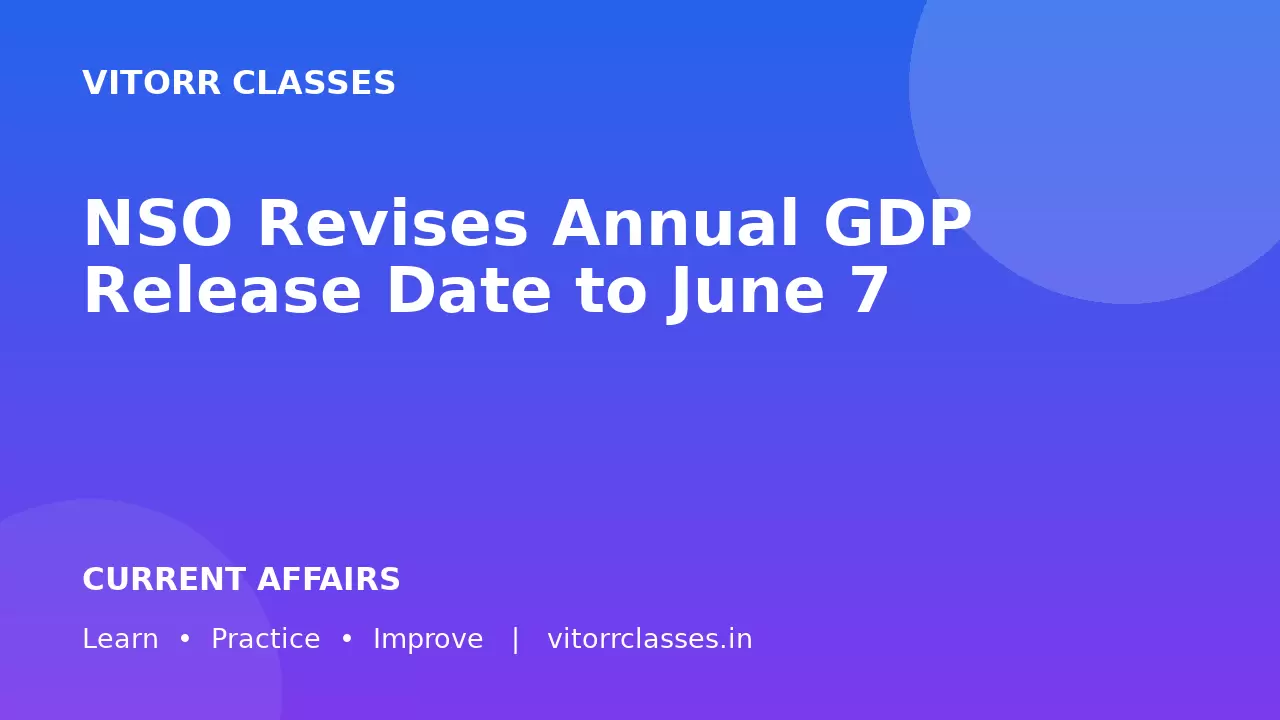 VITORR CLASSES

NSO Revises Annual GDP Release Date to June 7

CURRENT AFFAIRS

Learn • Practice • Improve | vitorrclasses.in